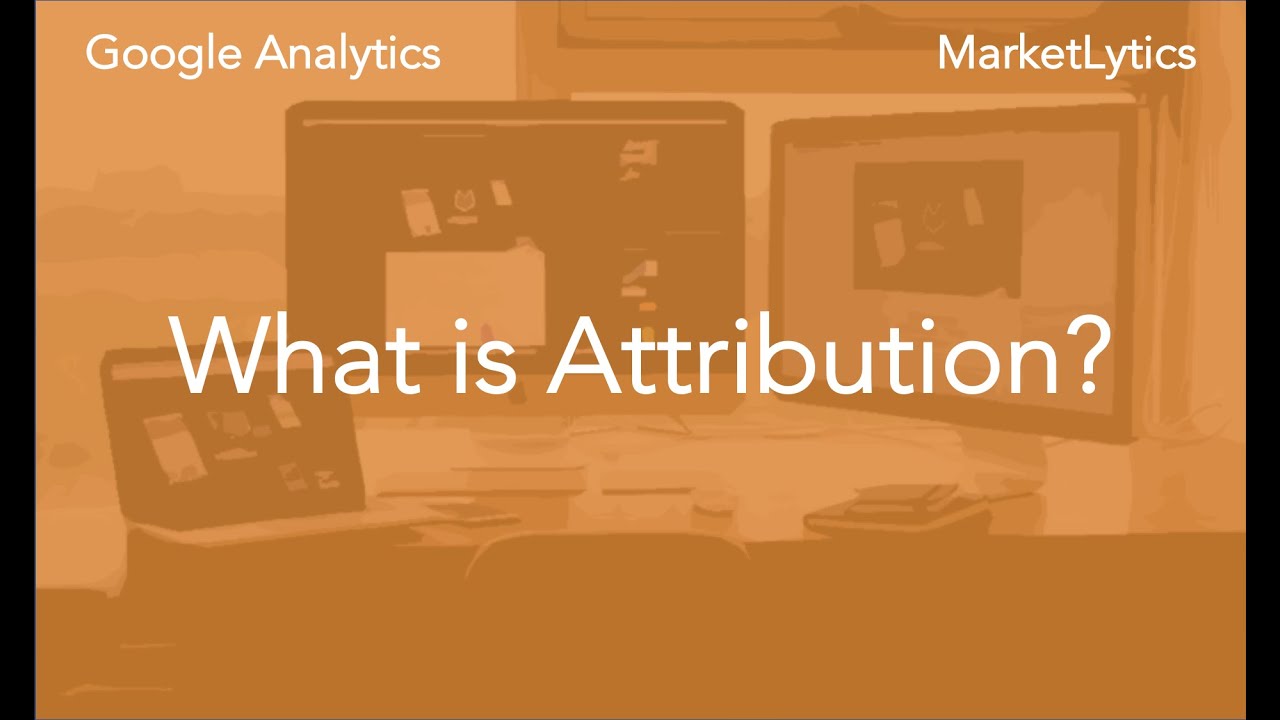 Google Analytics

MarketLytics

What is Attribution?